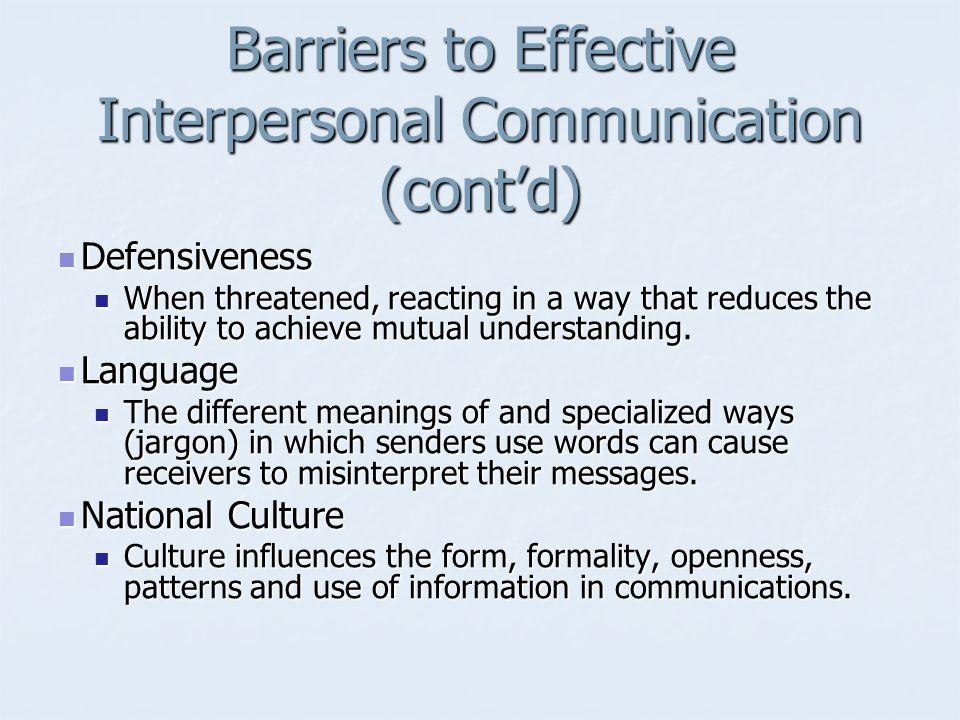 Barriers to Effective Interpersonal Communication (cont'd)

Defensiveness
When threatened, reacting in a way that reduces the ability to achieve mutual understanding.

Language
The different meanings of and specialized ways (jargon) in which senders use words can cause receivers to misinterpret their messages.

National Culture
Culture influences the form, formality, openness, patterns and use of information in communications.